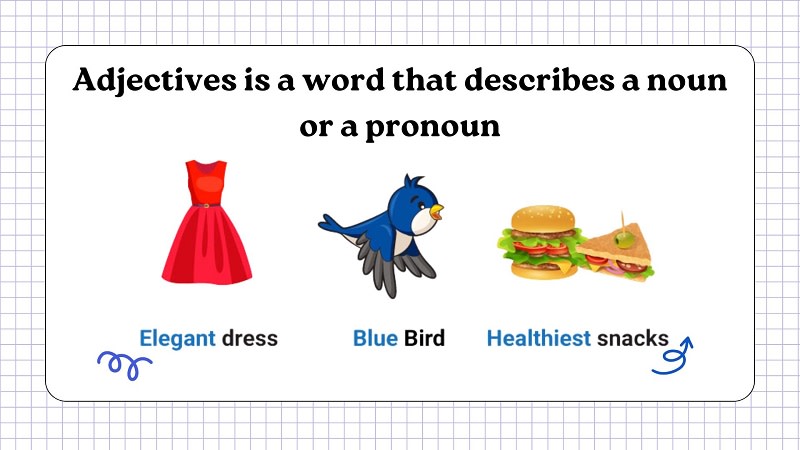 Adjectives is a word that describes a noun or a pronoun

Elegant dress

Blue Bird

Healthiest snacks